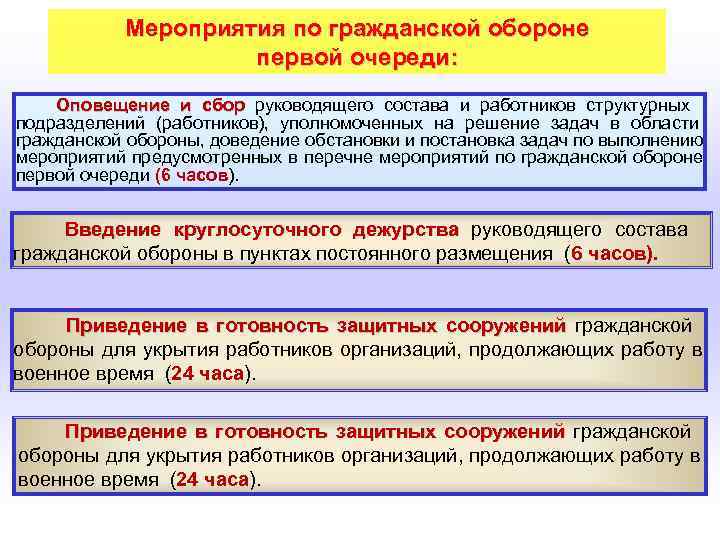 Мероприятия по гражданской обороне первой очереди:

Оповещение и сбор руководящего состава и работников структурных подразделений (работников), уполномоченных на решение задач в области гражданской обороны, доведение обстановки и постановка задач по выполнению мероприятий предусмотренных в перечне мероприятий по гражданской обороне первой очереди (6 часов).

Введение круглосуточного дежурства руководящего состава гражданской обороны в пунктах постоянного размещения (6 часов).

Приведение в готовность защитных сооружений гражданской обороны для укрытия работников организаций, продолжающих работу в военное время (24 часа).

Приведение в готовность защитных сооружений гражданской обороны для укрытия работников организаций, продолжающих работу в военное время (24 часа).